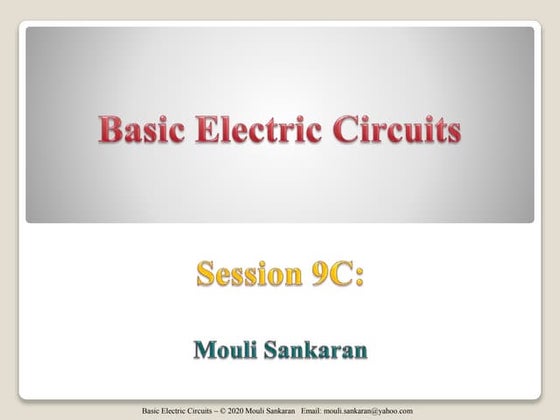 Basic Electric Circuits

Session 9C:

Mouli Sankaran

Basic Electric Circuits – © 2020 Mouli Sankaran Email: mouli.sankaran@yahoo.com